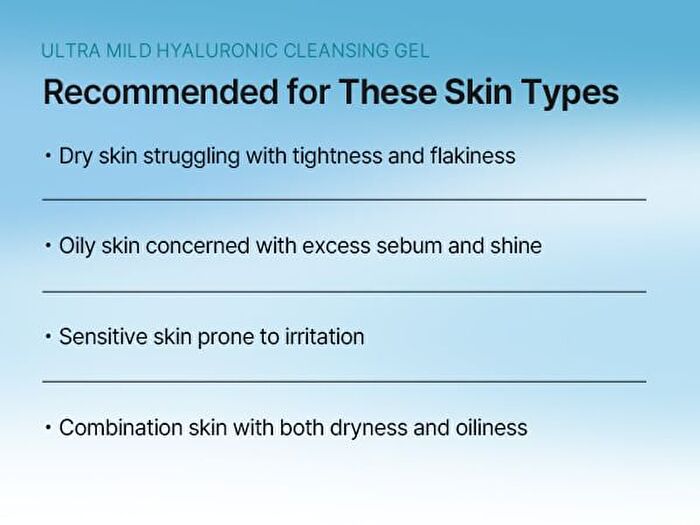 ULTRA MILD HYALURONIC CLEANSING GEL

Recommended for These Skin Types

• Dry skin struggling with tightness and flakiness

• Oily skin concerned with excess sebum and shine

• Sensitive skin prone to irritation

• Combination skin with both dryness and oiliness